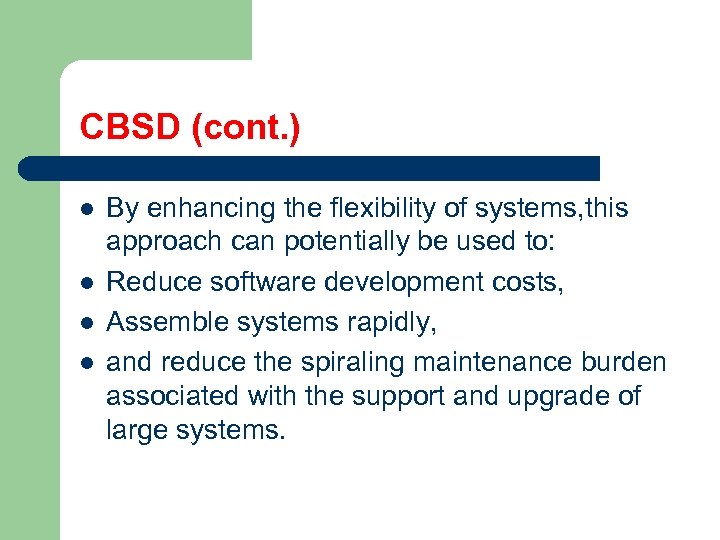 CBSD (cont.)

- By enhancing the flexibility of systems,this approach can potentially be used to:
- Reduce software development costs,
- Assemble systems rapidly,
- and reduce the spiraling maintenance burden associated with the support and upgrade of large systems.